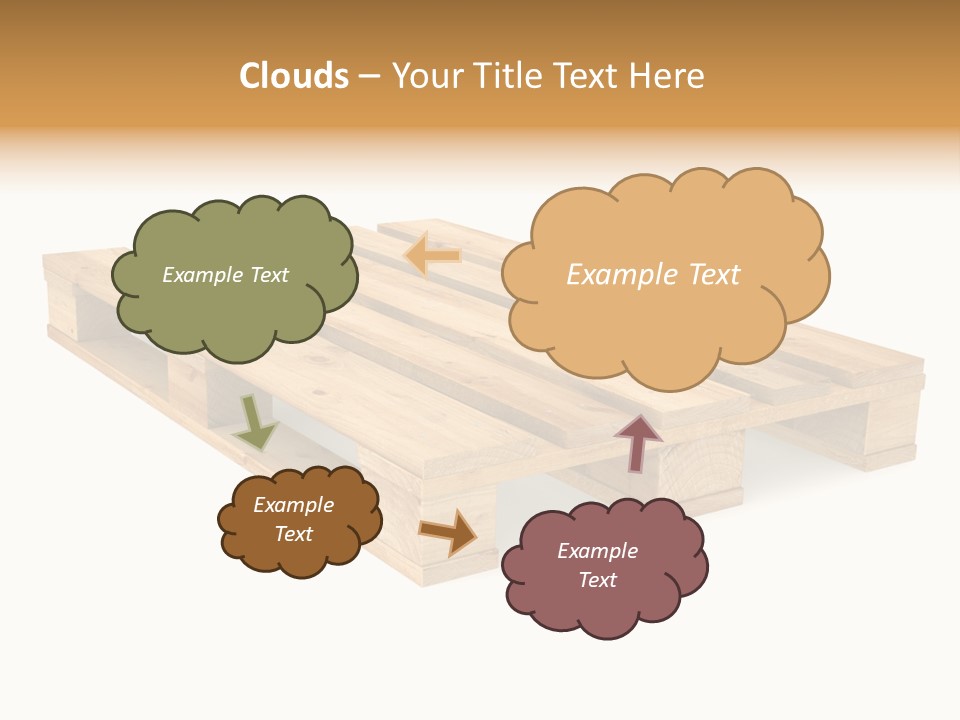 Clouds – Your Title Text Here

Example Text

Example Text

Example Text

Example Text